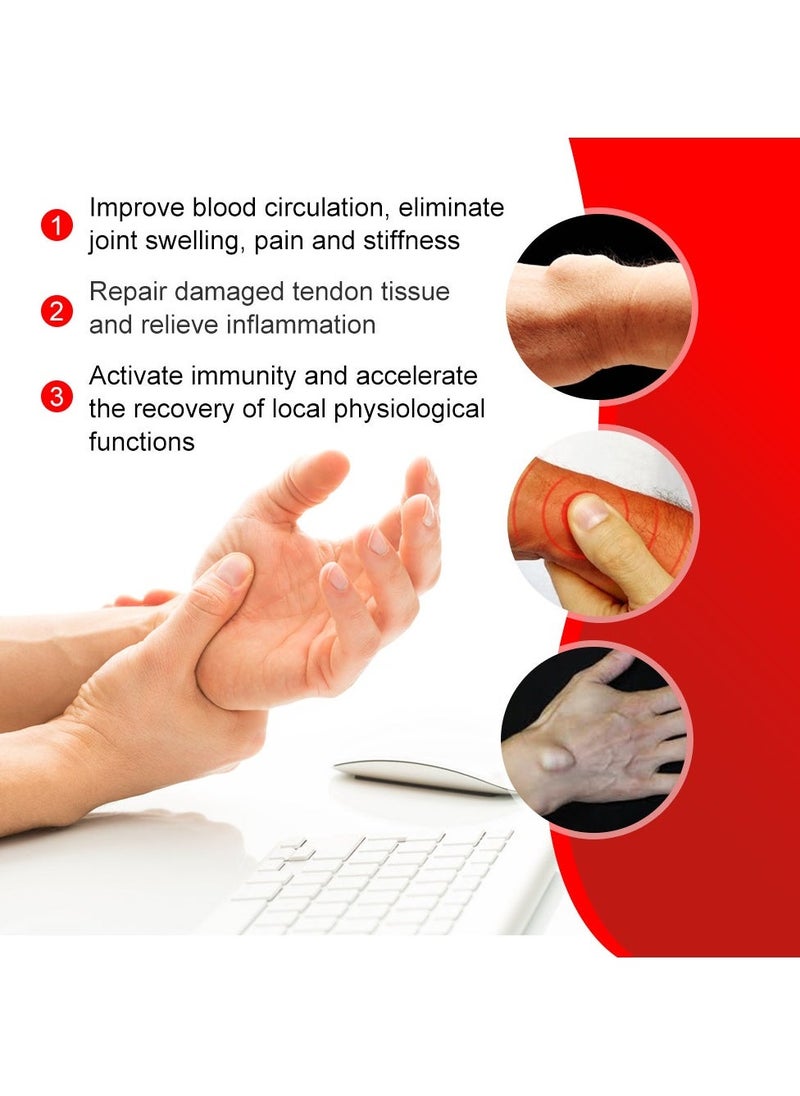 1 Improve blood circulation, eliminate joint swelling, pain and stiffness

2 Repair damaged tendon tissue and relieve inflammation

3 Activate immunity and accelerate the recovery of local physiological functions